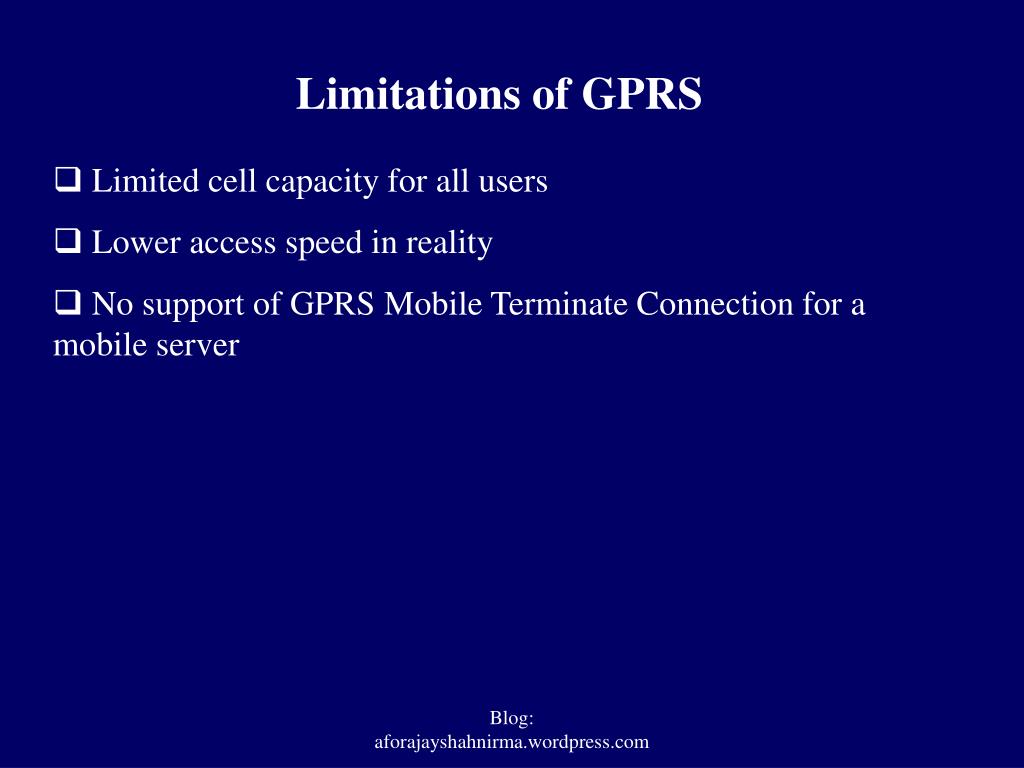 Limitations of GPRS

❑ Limited cell capacity for all users

❑ Lower access speed in reality

❑ No support of GPRS Mobile Terminate Connection for a mobile server

Blog:
aforajayshahnirma.wordpress.com